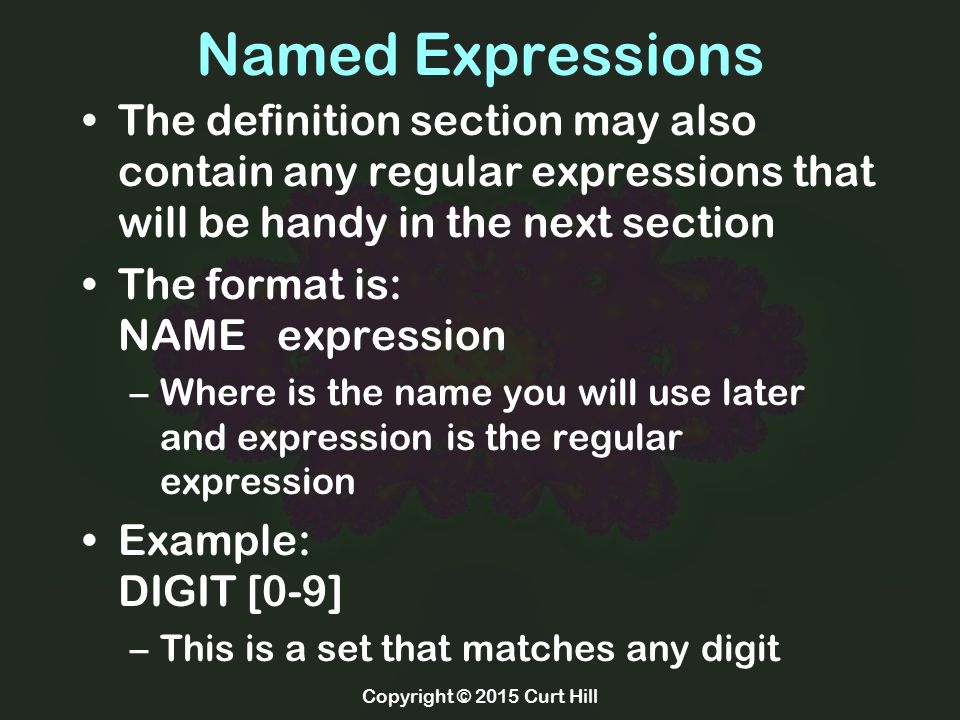 Named Expressions

• The definition section may also contain any regular expressions that will be handy in the next section

• The format is:
NAME expression
– Where is the name you will use later and expression is the regular expression

• Example:
DIGIT [0-9]
– This is a set that matches any digit

Copyright © 2015 Curt Hill